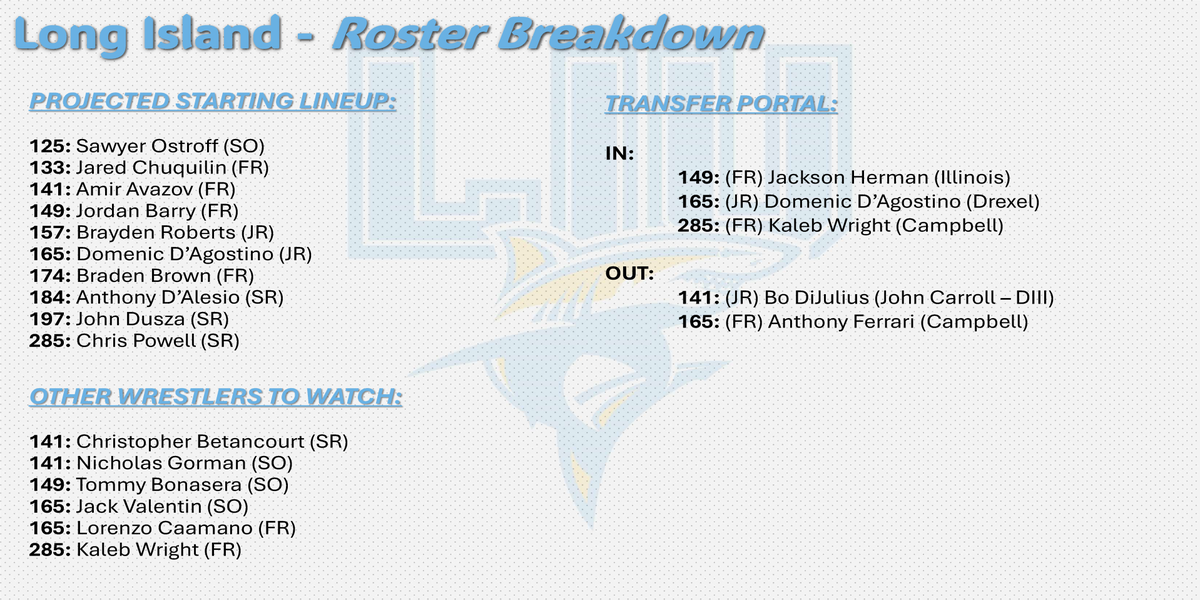 Long Island - Roster Breakdown

PROJECTED STARTING LINEUP:

125: Sawyer Ostroff (SO)
133: Jared Chuquilin (FR)
141: Amir Avazov (FR)
149: Jordan Barry (FR)
157: Brayden Roberts (JR)
165: Domenic D'Agostino (JR)
174: Braden Brown (FR)
184: Anthony D'Alesio (SR)
197: John Dusza (SR)
285: Chris Powell (SR)

OTHER WRESTLERS TO WATCH:

141: Christopher Betancourt (SR)
141: Nicholas Gorman (SO)
149: Tommy Bonasera (SO)
165: Jack Valentin (SO)
165: Lorenzo Caamano (FR)
285: Kaleb Wright (FR)

TRANSFER PORTAL:

IN:
149: (FR) Jackson Herman (Illinois)
165: (JR) Domenic D'Agostino (Drexel)
285: (FR) Kaleb Wright (Campbell)

OUT:
141: (JR) Bo DiJulius (John Carroll – DIII)
165: (FR) Anthony Ferrari (Campbell)